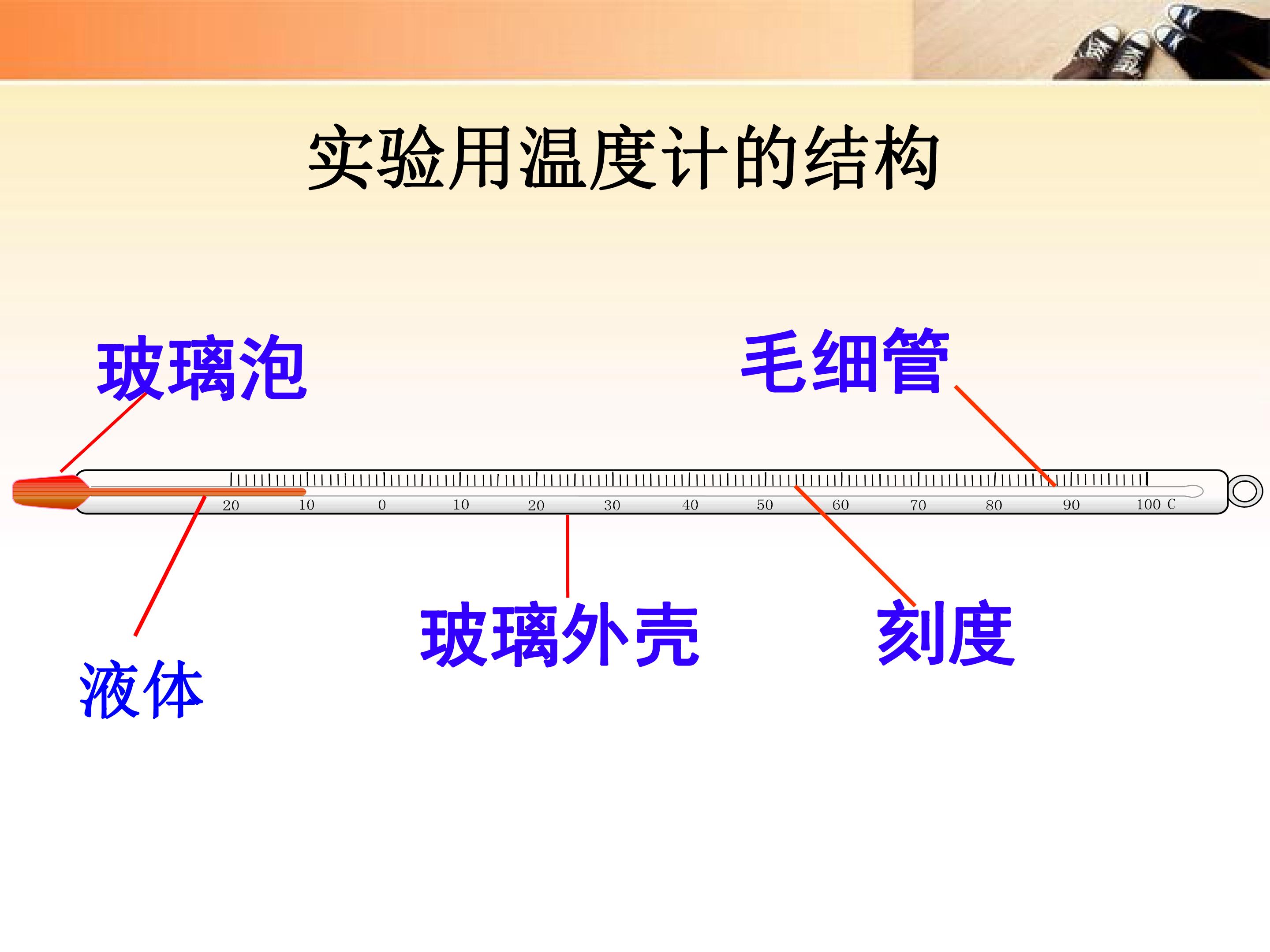 实验用温度计的结构

玻璃泡

毛细管

20 10 0 10 20 30 40 50 60 70 80 90 100 C

液体

玻璃外壳

刻度